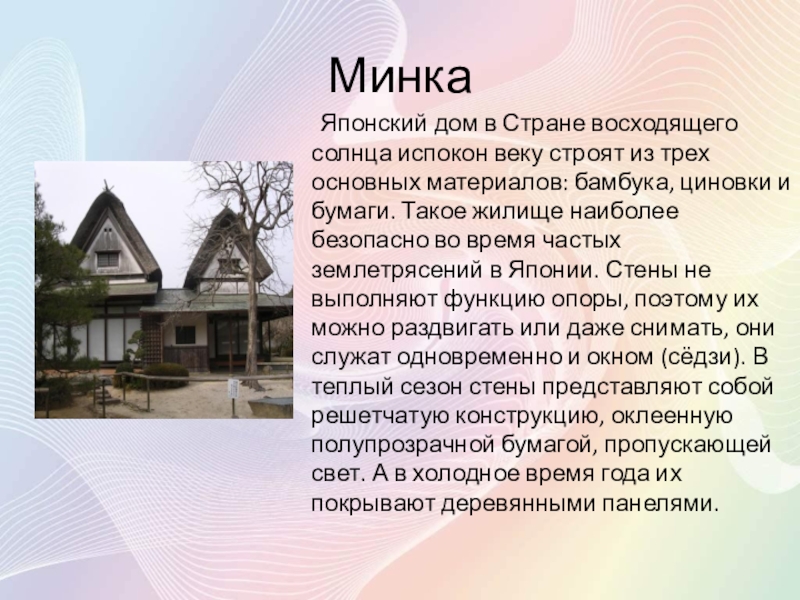 Минка

Японский дом в Стране восходящего солнца испокон веку строят из трех основных материалов: бамбука, циновки и бумаги. Такое жилище наиболее безопасно во время частых землетрясений в Японии. Стены не выполняют функцию опоры, поэтому их можно раздвигать или даже снимать, они служат одновременно и окном (сёдзи). В теплый сезон стены представляют собой решетчатую конструкцию, оклеенную полупрозрачной бумагой, пропускающей свет. А в холодное время года их покрывают деревянными панелями.